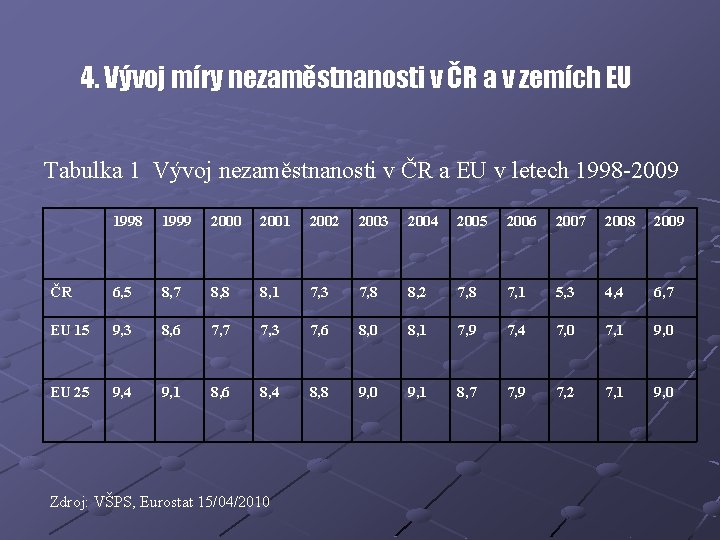 4. Vývoj míry nezaměstnanosti v ČR a v zemích EU

Tabulka 1 Vývoj nezaměstnanosti v ČR a EU v letech 1998-2009

| | 1998 | 1999 | 2000 | 2001 | 2002 | 2003 | 2004 | 2005 | 2006 | 2007 | 2008 | 2009 |
|---|---|---|---|---|---|---|---|---|---|---|---|---|
| ČR | 6,5 | 8,7 | 8,8 | 8,1 | 7,3 | 7,8 | 8,2 | 7,8 | 7,1 | 5,3 | 4,4 | 6,7 |
| EU 15 | 9,3 | 8,6 | 7,7 | 7,3 | 7,6 | 8,0 | 8,1 | 7,9 | 7,4 | 7,0 | 7,1 | 9,0 |
| EU 25 | 9,4 | 9,1 | 8,6 | 8,4 | 8,8 | 9,0 | 9,1 | 8,7 | 7,9 | 7,2 | 7,1 | 9,0 |

Zdroj: VŠPS, Eurostat 15/04/2010